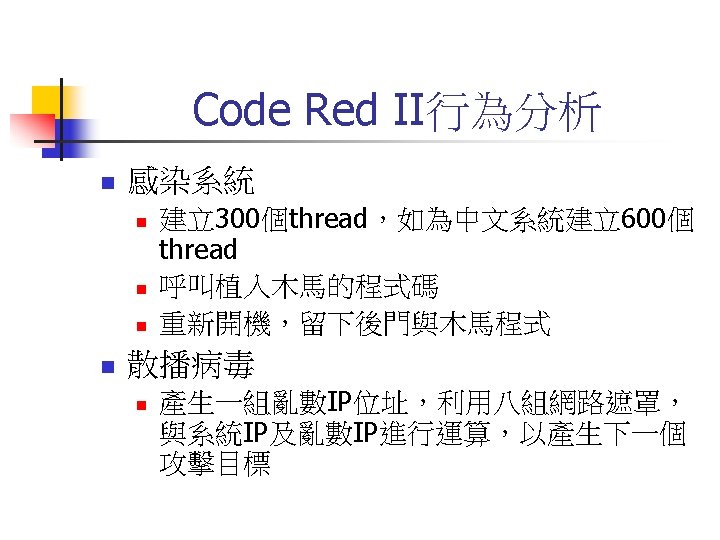 Code Red II行為分析

感染系統

建立300個thread，如為中文系統建立600個thread

呼叫植入木馬的程式碼

重新開機，留下後門與木馬程式

散播病毒

產生一組亂數IP位址，利用八組網路遮罩，與系統IP及亂數IP進行運算，以產生下一個攻擊目標